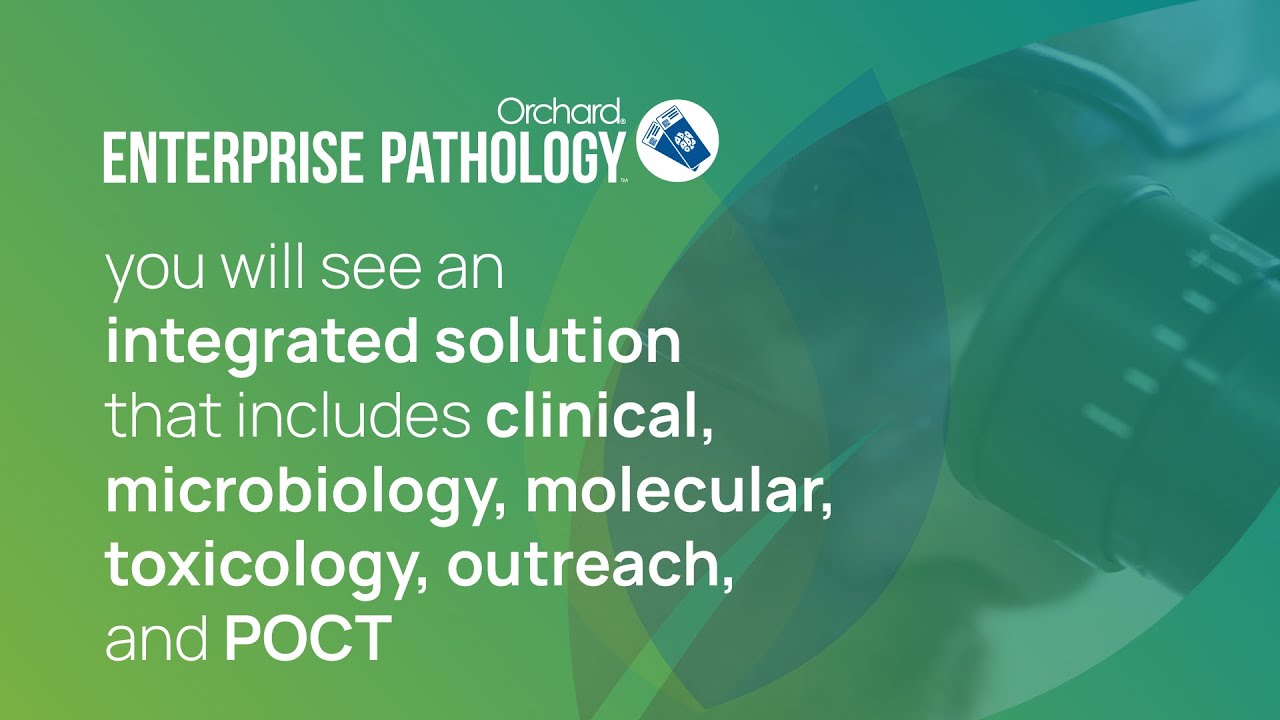 Orchard®
ENTERPRISE PATHOLOGY™

you will see an integrated solution that includes clinical, microbiology, molecular, toxicology, outreach, and POCT